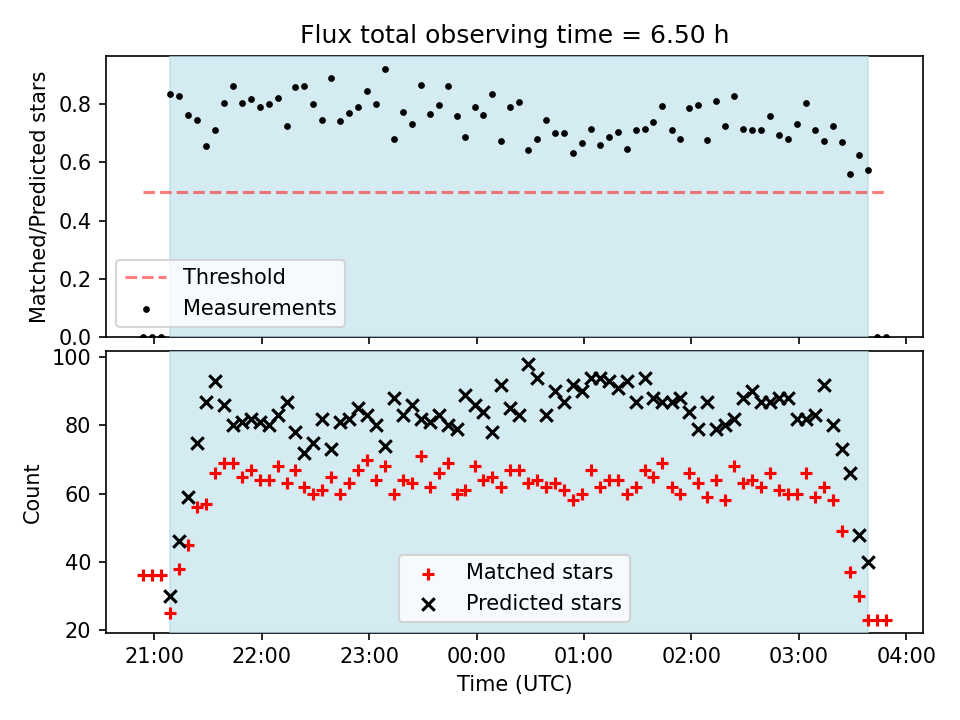 Flux total observing time = 6.50 h

Matched/Predicted stars

0.8
0.6
0.4
0.2
0.0

Threshold
Measurements

Count

100
80
60
40
20

Matched stars
Predicted stars

21:00 22:00 23:00 00:00 01:00 02:00 03:00 04:00

Time (UTC)